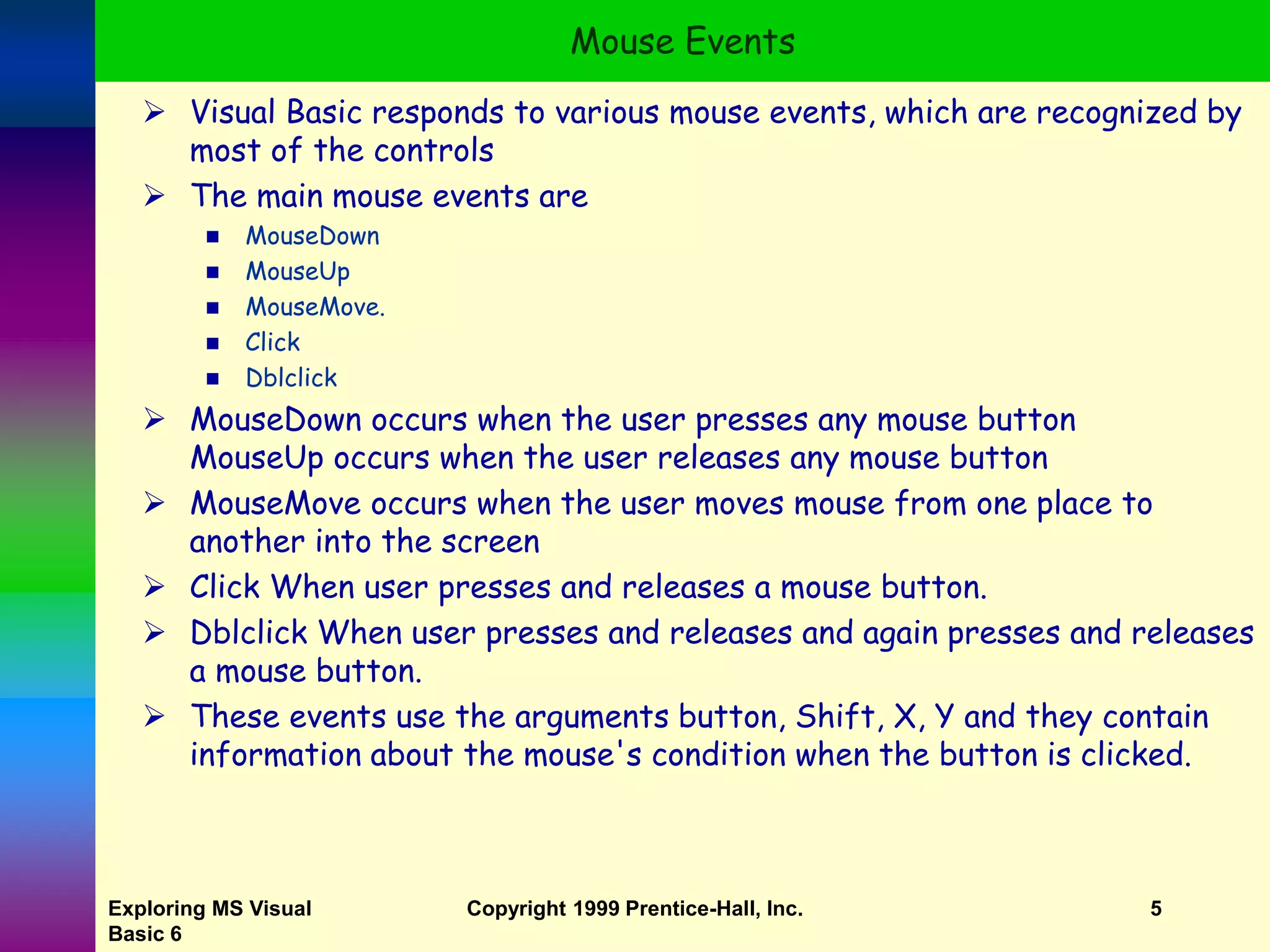 Mouse Events

➢ Visual Basic responds to various mouse events, which are recognized by most of the controls

➢ The main mouse events are
■ MouseDown
■ MouseUp
■ MouseMove.
■ Click
■ Dblclick

➢ MouseDown occurs when the user presses any mouse button MouseUp occurs when the user releases any mouse button

➢ MouseMove occurs when the user moves mouse from one place to another into the screen

➢ Click When user presses and releases a mouse button.

➢ Dblclick When user presses and releases and again presses and releases a mouse button.

➢ These events use the arguments button, Shift, X, Y and they contain information about the mouse's condition when the button is clicked.

Exploring MS Visual Basic 6

Copyright 1999 Prentice-Hall, Inc.

5